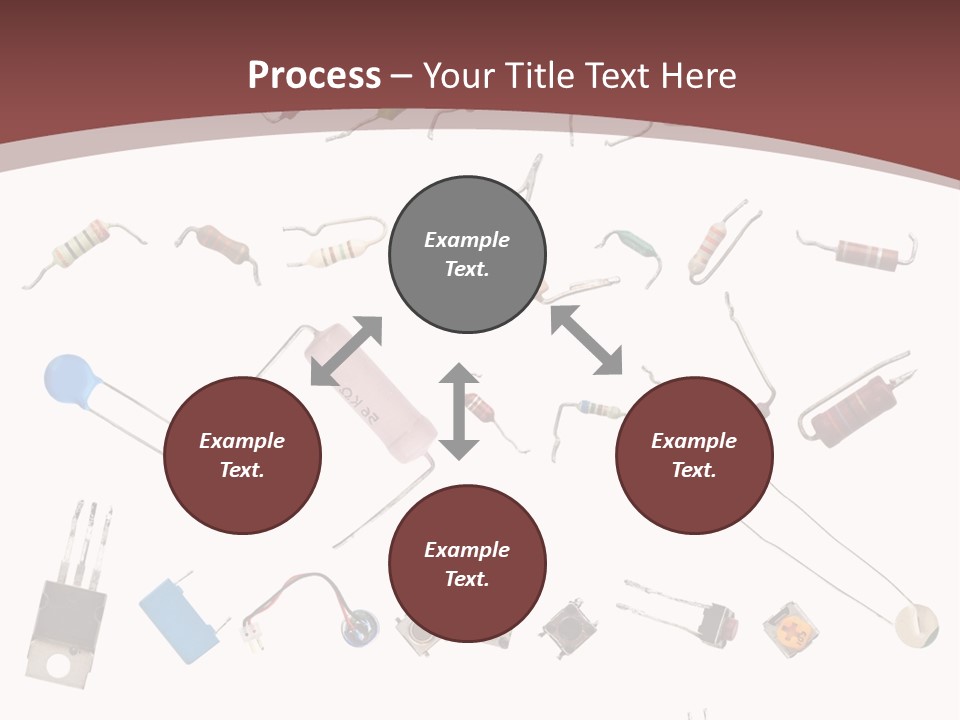 Process – Your Title Text Here

Example Text.

Example Text.

Example Text.

Example Text.